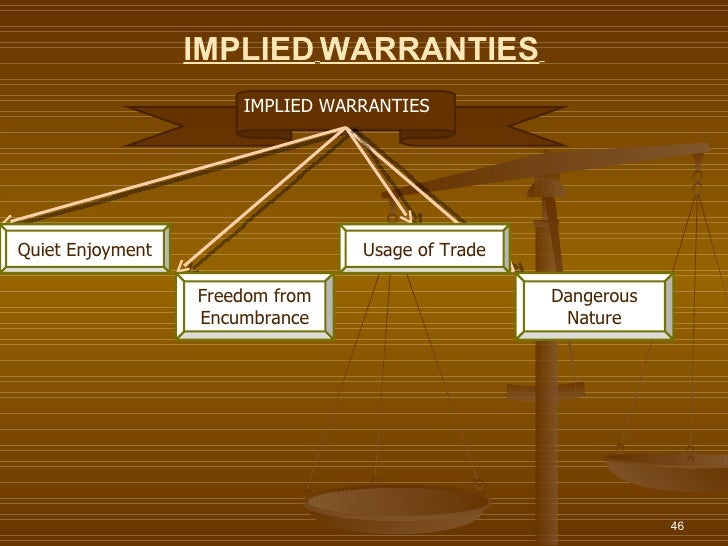 IMPLIED WARRANTIES

IMPLIED WARRANTIES

Quiet Enjoyment

Freedom from Encumbrance

Usage of Trade

Dangerous Nature

46